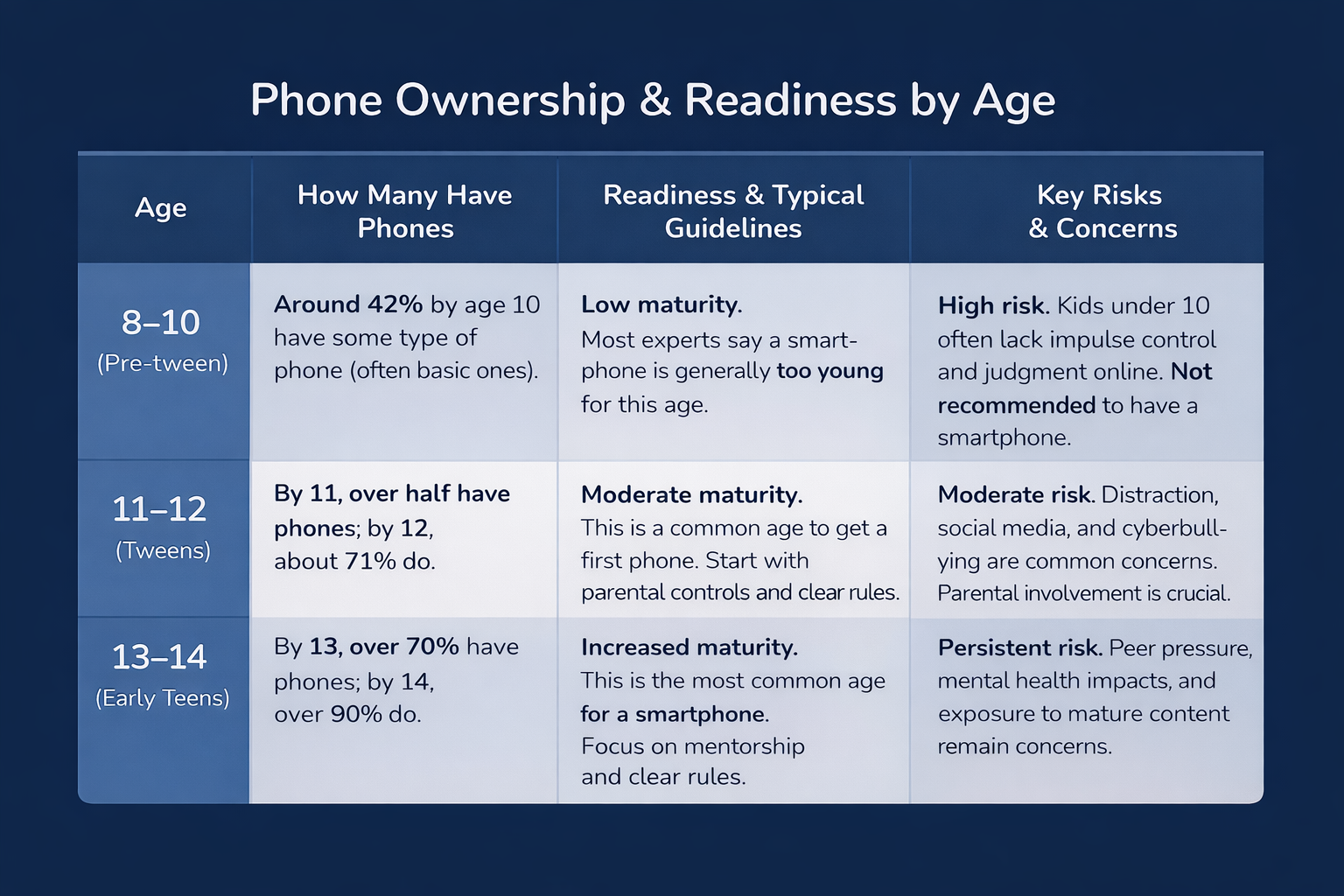 Phone Ownership & Readiness by Age

| Age | How Many Have Phones | Readiness & Typical Guidelines | Key Risks & Concerns |
|---|---|---|---|
| 8–10 (Pre-tween) | Around 42% by age 10 have some type of phone (often basic ones). | Low maturity. Most experts say a smartphone is generally too young for this age. | High risk. Kids under 10 often lack impulse control and judgment online. Not recommended to have a smartphone. |
| 11–12 (Tweens) | By 11, over half have phones; by 12, about 71% do. | Moderate maturity. This is a common age to get a first phone. Start with parental controls and clear rules. | Moderate risk. Distraction, social media, and cyberbullying are common concerns. Parental involvement is crucial. |
| 13–14 (Early Teens) | By 13, over 70% have phones; by 14, over 90% do. | Increased maturity. This is the most common age for a smartphone. Focus on mentorship and clear rules. | Persistent risk. Peer pressure, mental health impacts, and exposure to mature content remain concerns. |